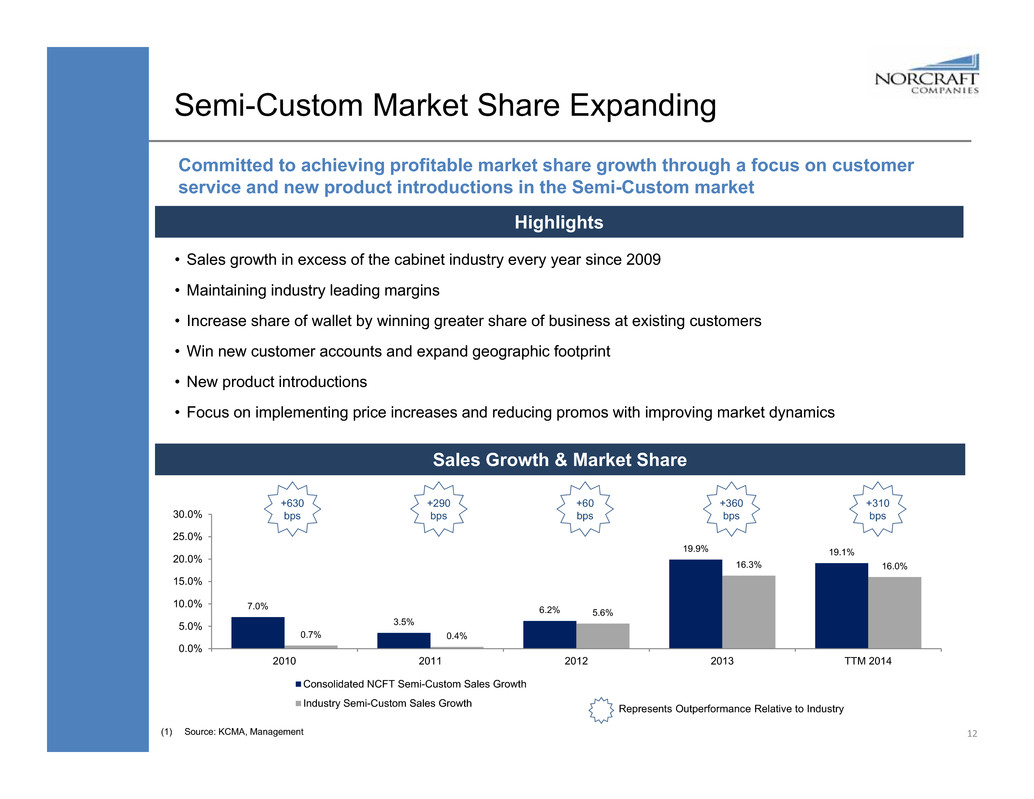 NORCRAFT
COMPANIES

Semi-Custom Market Share Expanding

Committed to achieving profitable market share growth through a focus on customer service and new product introductions in the Semi-Custom market

Highlights

• Sales growth in excess of the cabinet industry every year since 2009
• Maintaining industry leading margins
• Increase share of wallet by winning greater share of business at existing customers
• Win new customer accounts and expand geographic footprint
• New product introductions
• Focus on implementing price increases and reducing promos with improving market dynamics

Sales Growth & Market Share

+630 bps
+290 bps
+60 bps
+360 bps
+310 bps

30.0%
25.0%
20.0%
15.0%
10.0%
5.0%
0.0%

7.0%
0.7%
3.5%
0.4%
6.2%
5.6%
19.9%
16.3%
19.1%
16.0%

2010
2011
2012
2013
TTM 2014

Consolidated NCFT Semi-Custom Sales Growth
Industry Semi-Custom Sales Growth

Represents Outperformance Relative to Industry

(1) Source: KCMA, Management

12